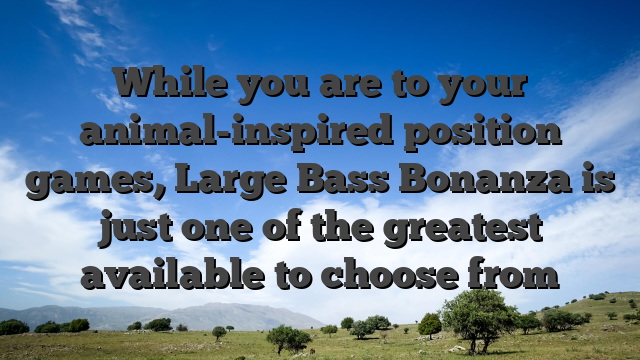 While you are to your animal-inspired position games, Large Bass Bonanza is just one of the greatest available to choose from